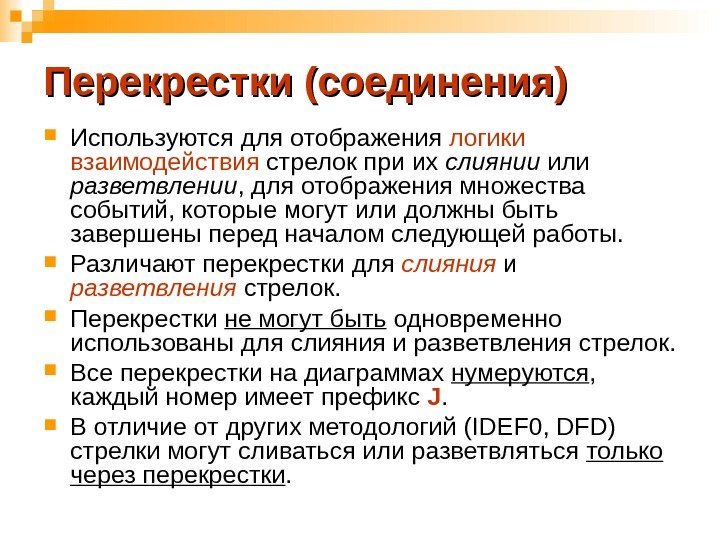 Перекрестки (соединения)

Используются для отображения логики взаимодействия стрелок при их слиянии или разветвлении, для отображения множества событий, которые могут или должны быть завершены перед началом следующей работы.

Различают перекрестки для слияния и разветвления стрелок.

Перекрестки не могут быть одновременно использованы для слияния и разветвления стрелок.

Все перекрестки на диаграммах нумеруются, каждый номер имеет префикс J.

В отличие от других методологий (IDEF0, DFD) стрелки могут сливаться или разветвляться только через перекрестки.